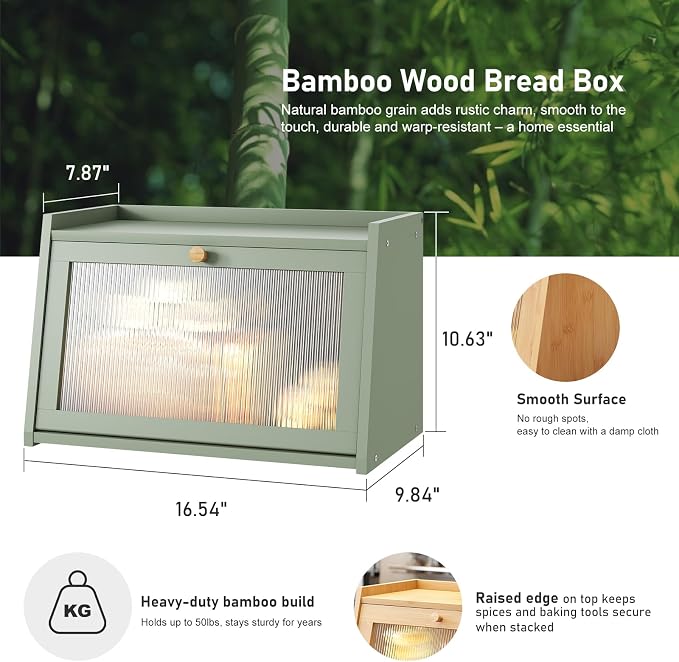 Bamboo Wood Bread Box

Natural bamboo grain adds rustic charm, smooth to the touch, durable and warp-resistant – a home essential

7.87"

10.63"

16.54"

9.84"

Smooth Surface

No rough spots, easy to clean with a damp cloth

KG

Heavy-duty bamboo build

Holds up to 50lbs, stays sturdy for years

Raised edge on top keeps spices and baking tools secure when stacked